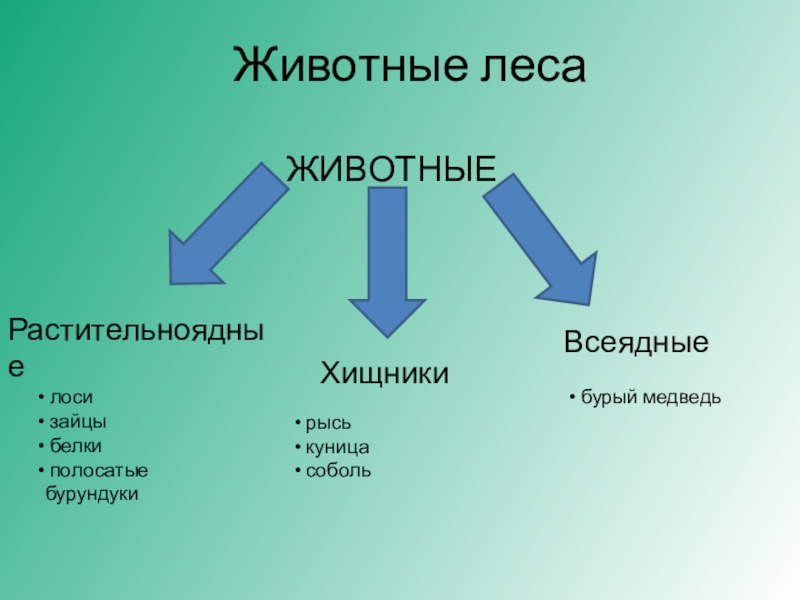 Животные леса

ЖИВОТНЫЕ

Растительноядные

• лоси
• зайцы
• белки
• полосатые бурундуки

Хищники

• рысь
• куница
• соболь

Всеядные

• бурый медведь